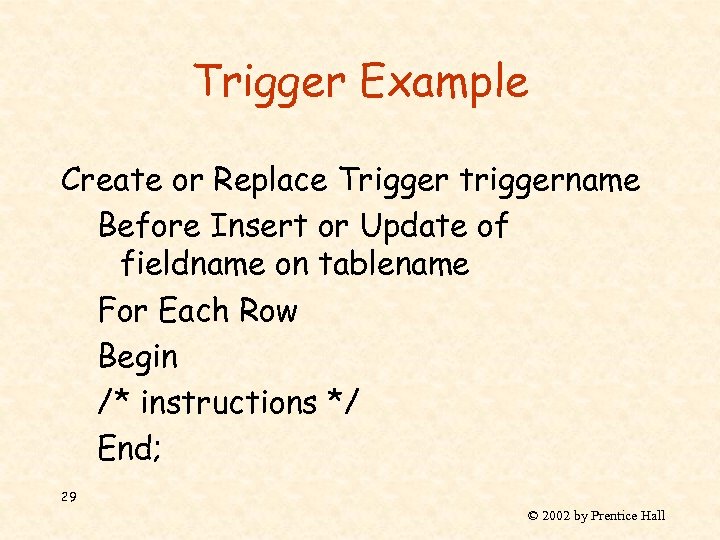 Trigger Example

Create or Replace Trigger triggername
Before Insert or Update of fieldname on tablename
For Each Row
Begin
/* instructions */
End;

29

© 2002 by Prentice Hall